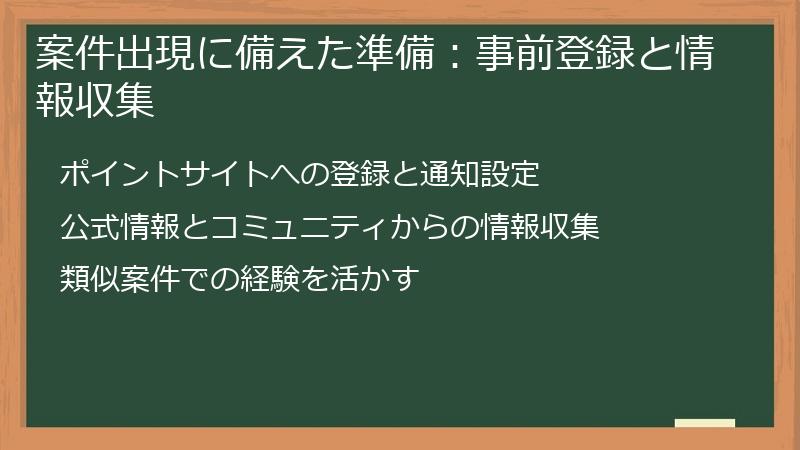 案件出現に備えた準備：事前登録と情報収集

ポイントサイトへの登録と通知設定

公式情報とコミュニティからの情報収集

類似案件での経験を活かす